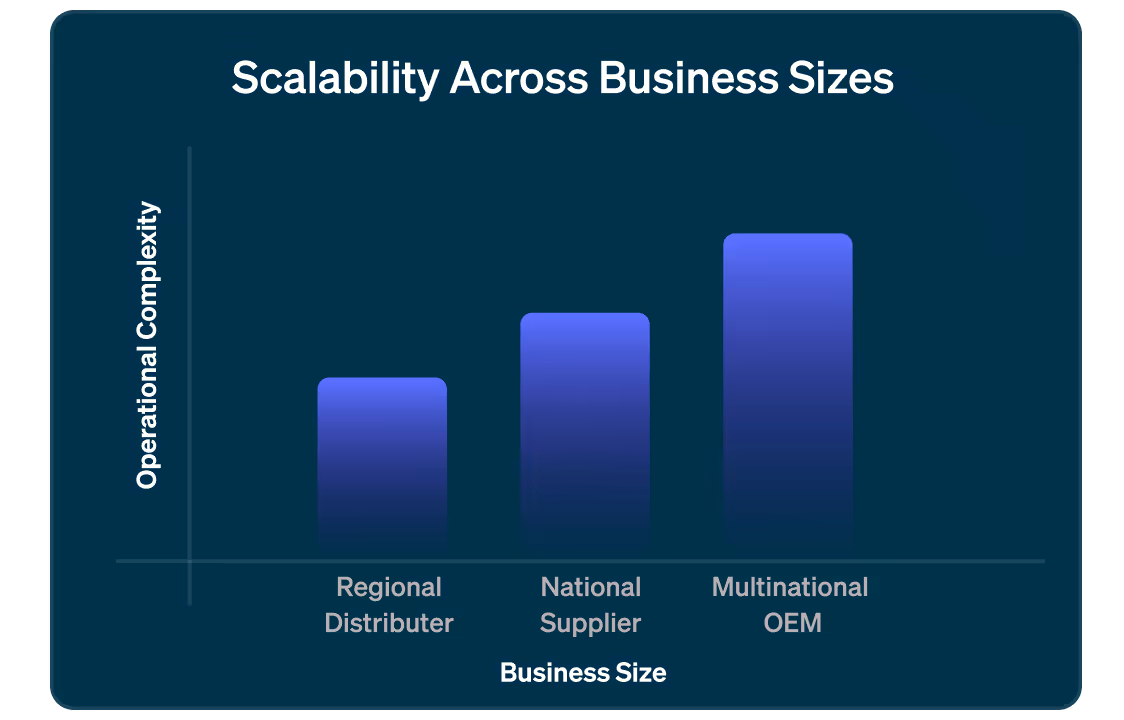 Scalability Across Business Sizes

Operational Complexity

Regional Distributer

National Supplier

Multinational OEM

Business Size